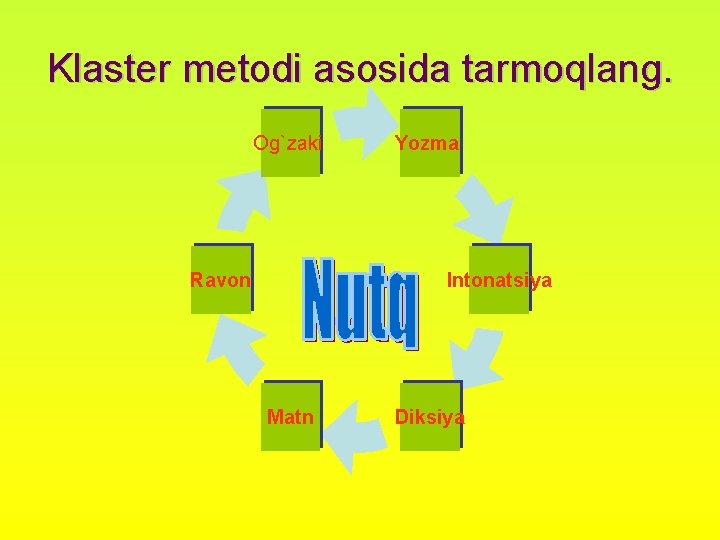 Klaster metodi asosida tarmoqlang.

Og`zaki

Yozma

Intonatsiya

Diksiya

Matn

Ravon

Nutq